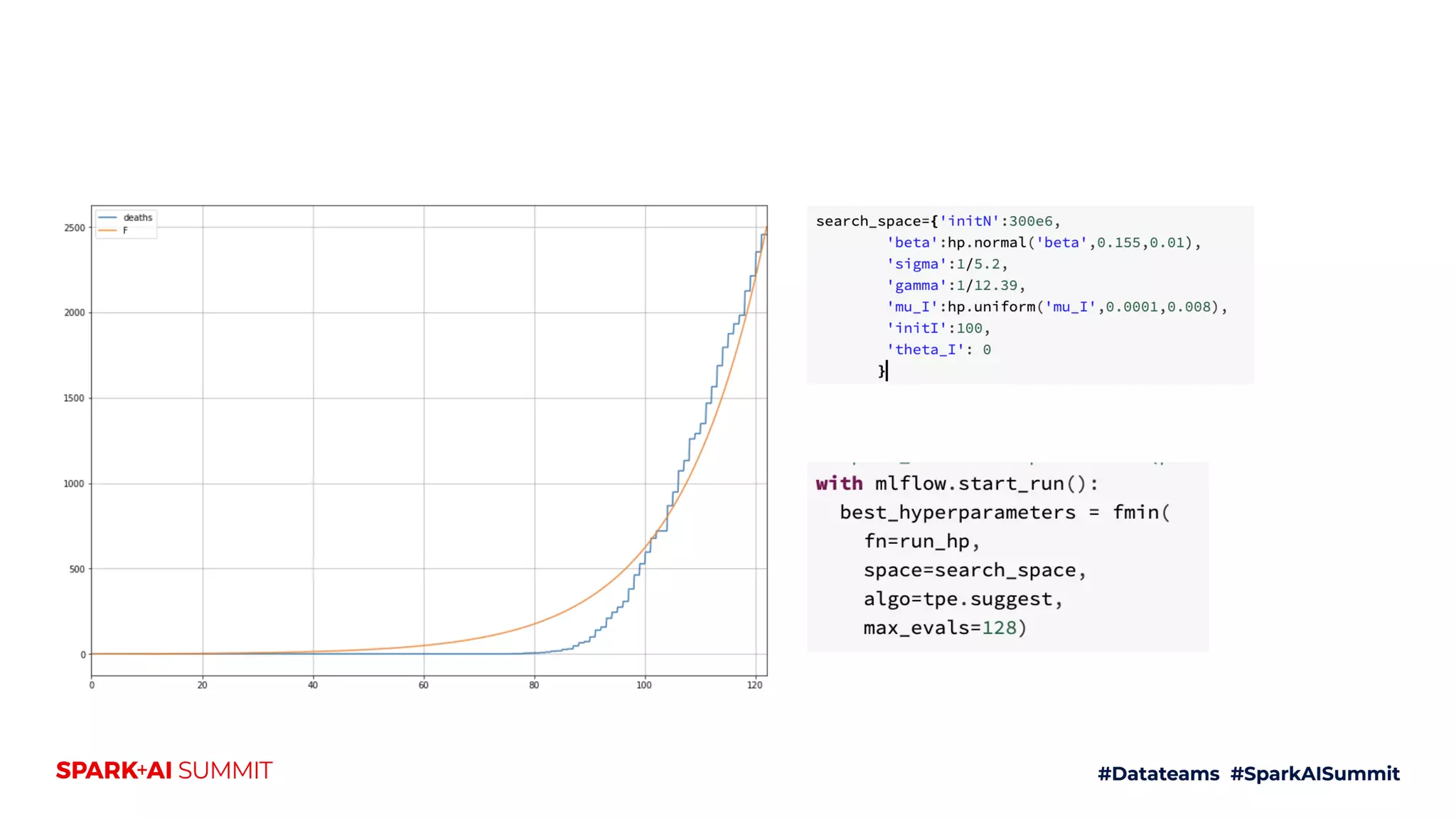 deaths
F

2500
2000
1500
1000
500
0

0 20 40 60 80 100 120

search_space={'initN':300e6,
'beta':hp.normal('beta',0.155,0.01),
'sigma':1/5.2,
'gamma':1/12.39,
'mu_I':hp.uniform('mu_I',0.0001,0.008),
'initI':100,
'theta_I': 0
}

with mlflow.start_run():
best_hyperparameters = fmin(
fn=run_hp,
space=search_space,
algo=tpe.suggest,
max_evals=128)

SPARK+AI SUMMIT

#Datateams #SparkAISummit